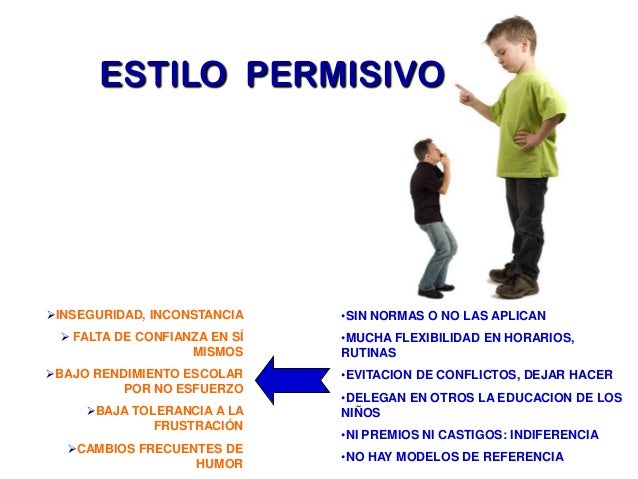 ESTILO PERMISIVO

➢INSEGURIDAD, INCONSTANCIA
➢ FALTA DE CONFIANZA EN SÍ MISMOS
➢BAJO RENDIMIENTO ESCOLAR POR NO ESFUERZO
➢BAJA TOLERANCIA A LA FRUSTRACIÓN
➢CAMBIOS FRECUENTES DE HUMOR

•SIN NORMAS O NO LAS APLICAN
•MUCHA FLEXIBILIDAD EN HORARIOS, RUTINAS
•EVITACION DE CONFLICTOS, DEJAR HACER
•DELEGAN EN OTROS LA EDUCACION DE LOS NIÑOS
•NI PREMIOS NI CASTIGOS: INDIFERENCIA
•NO HAY MODELOS DE REFERENCIA